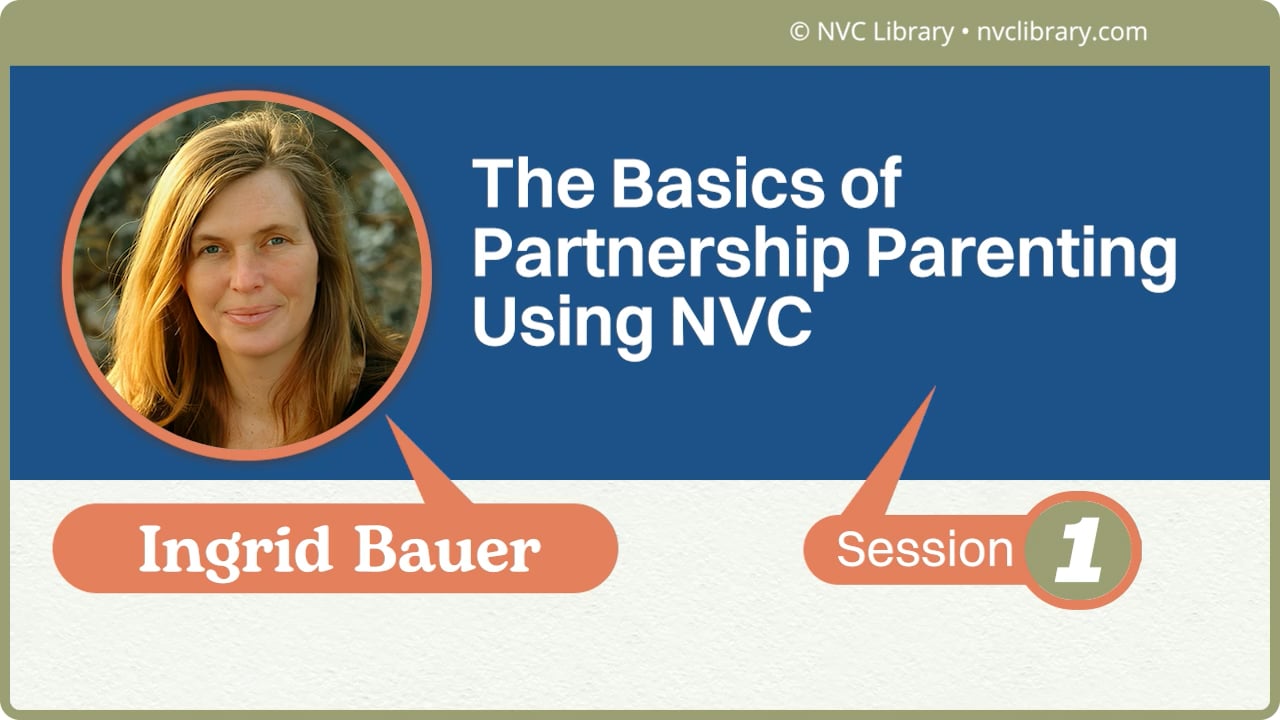 © NVC Library • nvclibrary.com

The Basics of Partnership Parenting Using NVC

Ingrid Bauer

Session 1